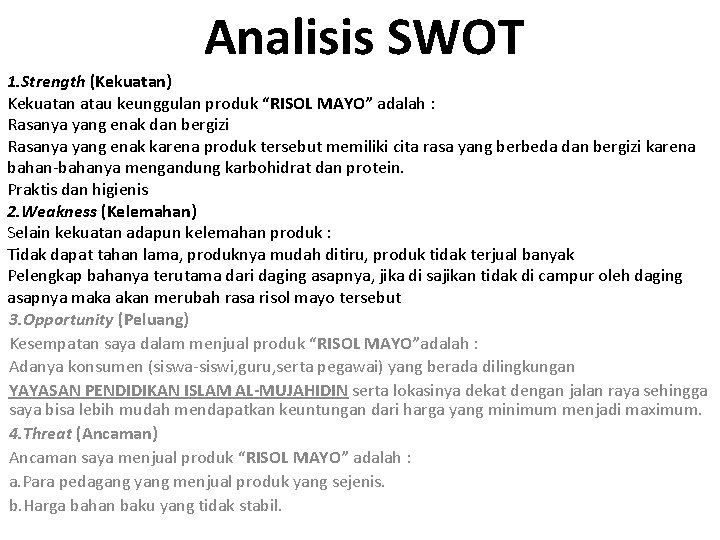 Analisis SWOT

1.Strength (Kekuatan)
Kekuatan atau keunggulan produk “RISOL MAYO” adalah :
Rasanya yang enak dan bergizi
Rasanya yang enak karena produk tersebut memiliki cita rasa yang berbeda dan bergizi karena bahan-bahanya mengandung karbohidrat dan protein.
Praktis dan higienis
2.Weakness (Kelemahan)
Selain kekuatan adapun kelemahan produk :
Tidak dapat tahan lama, produknya mudah ditiru, produk tidak terjual banyak
Pelengkap bahanya terutama dari daging asapnya, jika di sajikan tidak di campur oleh daging asapnya maka akan merubah rasa risol mayo tersebut
3.Opportunity (Peluang)
Kesempatan saya dalam menjual produk “RISOL MAYO”adalah :
Adanya konsumen (siswa-siswi,guru,serta pegawai) yang berada dilingkungan YAYASAN PENDIDIKAN ISLAM AL-MUJAHIDIN serta lokasinya dekat dengan jalan raya sehingga saya bisa lebih mudah mendapatkan keuntungan dari harga yang minimum menjadi maximum.
4.Threat (Ancaman)
Ancaman saya menjual produk “RISOL MAYO” adalah :
a.Para pedagang yang menjual produk yang sejenis.
b.Harga bahan baku yang tidak stabil.